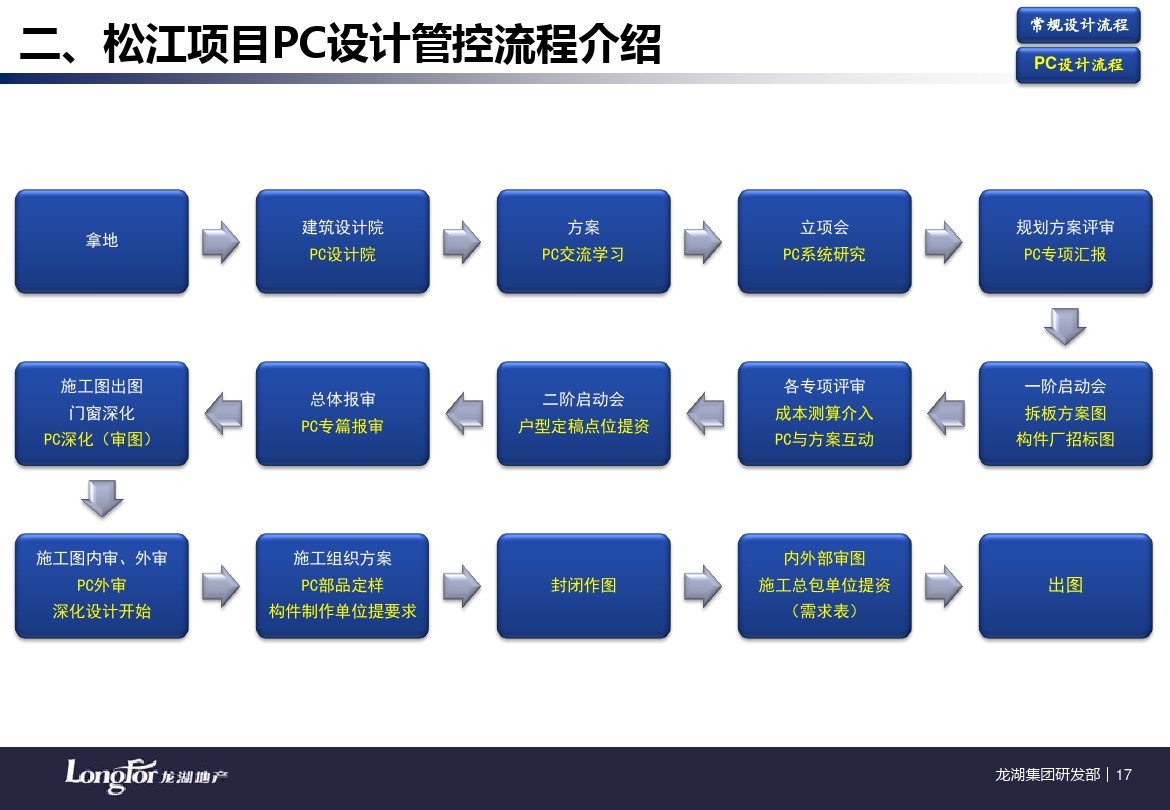 二、松江项目PC设计管控流程介绍

常规设计流程

PC设计流程

拿地

建筑设计院
PC设计院

方案
PC交流学习

立项会
PC系统研究

规划方案评审
PC专项汇报

一阶启动会
拆板方案图
构件厂招标图

各专项评审
成本测算介入
PC与方案互动

二阶启动会
户型定稿点位提资

总体报审
PC专篇报审

施工图出图
门窗深化
PC深化（审图）

施工图内审、外审
PC外审
深化设计开始

施工组织方案
PC部品定样
构件制作单位提要求

封闭作图

内外部审图
施工总包单位提资
（需求表）

出图

LongFor 龙湖地产

龙湖集团研发部 | 17